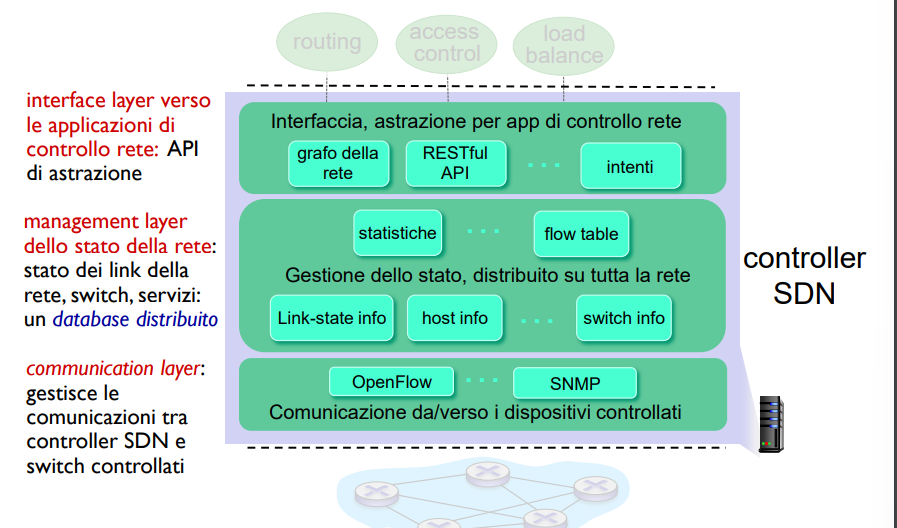 routing

access control

load balance

interface layer verso le applicazioni di controllo rete: API di astrazione

management layer dello stato della rete: stato dei link della rete, switch, servizi: un database distribuito

communication layer: gestisce le comunicazioni tra controller SDN e switch controllati

Interfaccia, astrazione per app di controllo rete

grafo della rete

RESTful API

...

intenti

statistiche

...

flow table

Gestione dello stato, distribuito su tutta la rete

Link-state info

host info

...

switch info

OpenFlow

...

SNMP

Comunicazione da/verso i dispositivi controllati

controller SDN